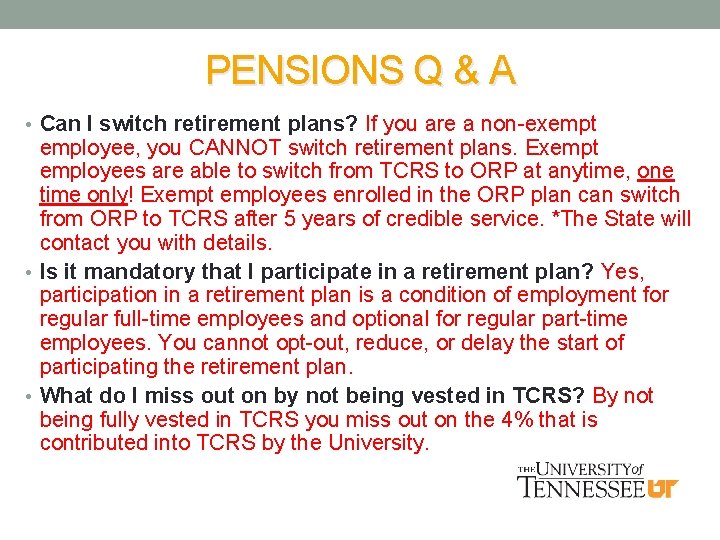 PENSIONS Q & A

• Can I switch retirement plans? If you are a non-exempt employee, you CANNOT switch retirement plans. Exempt employees are able to switch from TCRS to ORP at anytime, one time only! Exempt employees enrolled in the ORP plan can switch from ORP to TCRS after 5 years of credible service. *The State will contact you with details.

• Is it mandatory that I participate in a retirement plan? Yes, participation in a retirement plan is a condition of employment for regular full-time employees and optional for regular part-time employees. You cannot opt-out, reduce, or delay the start of participating the retirement plan.

• What do I miss out on by not being vested in TCRS? By not being fully vested in TCRS you miss out on the 4% that is contributed into TCRS by the University.

THE UNIVERSITY of TENNESSEE UT